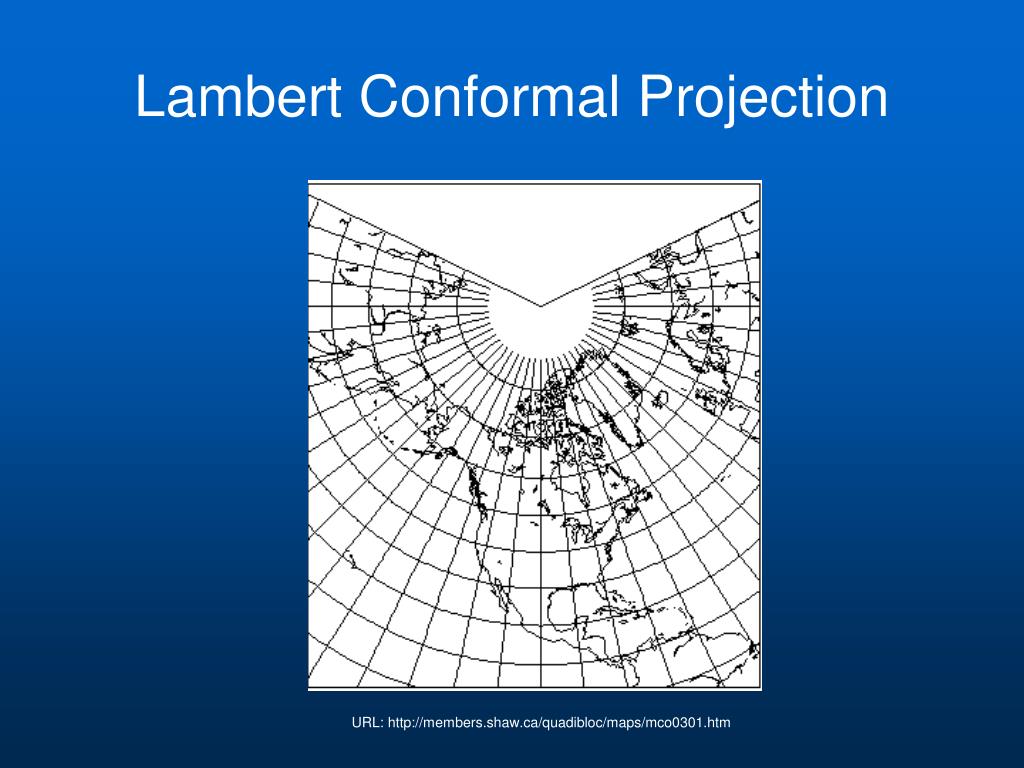 Lambert Conformal Projection

URL: http://members.shaw.ca/quadibloc/maps/mco0301.htm